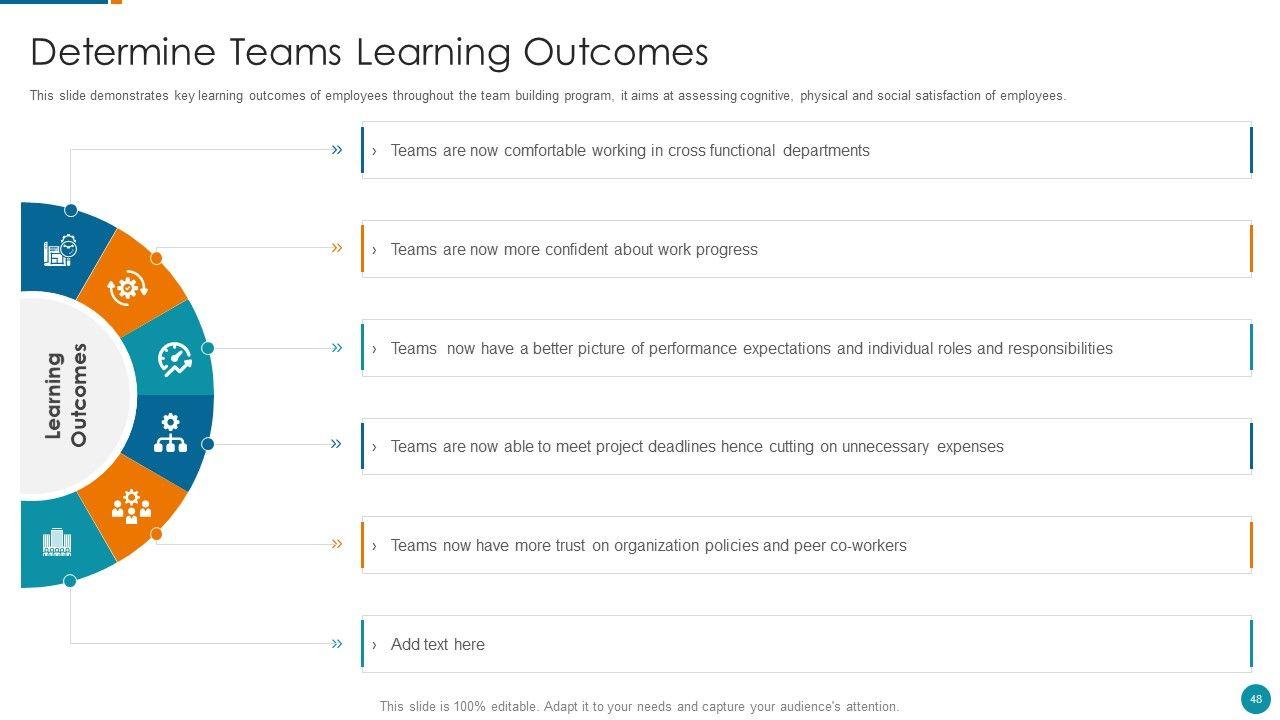 Determine Teams Learning Outcomes

This slide demonstrates key learning outcomes of employees throughout the team building program, it aims at assessing cognitive, physical and social satisfaction of employees.

Learning Outcomes

» › Teams are now comfortable working in cross functional departments

» › Teams are now more confident about work progress

» › Teams now have a better picture of performance expectations and individual roles and responsibilities

» › Teams are now able to meet project deadlines hence cutting on unnecessary expenses

» › Teams now have more trust on organization policies and peer co-workers

» › Add text here

This slide is 100% editable. Adapt it to your needs and capture your audience's attention.

48